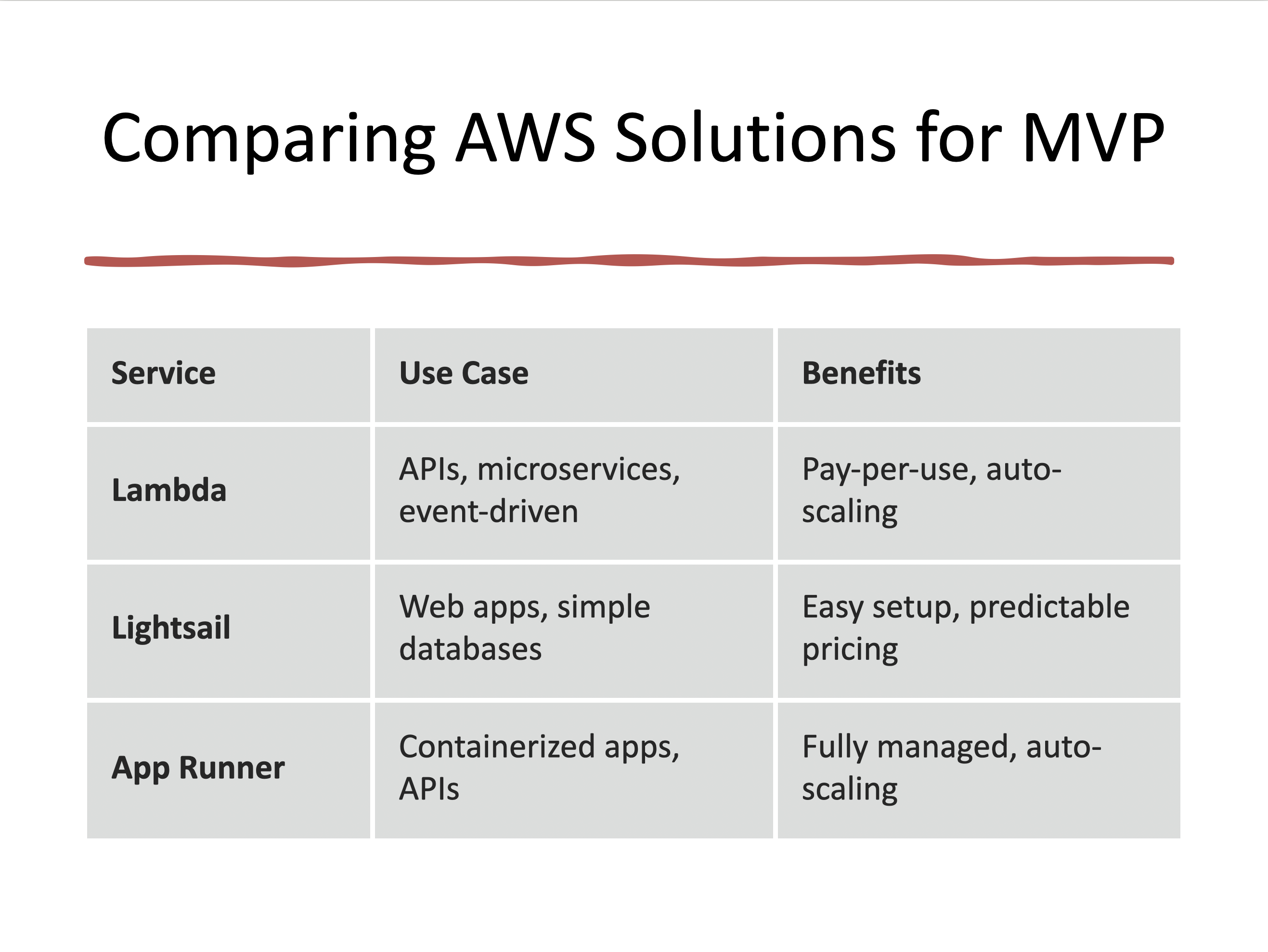 Comparing AWS Solutions for MVP

| Service | Use Case | Benefits |
|---|---|---|
| Lambda | APIs, microservices, event-driven | Pay-per-use, auto-scaling |
| Lightsail | Web apps, simple databases | Easy setup, predictable pricing |
| App Runner | Containerized apps, APIs | Fully managed, auto-scaling |